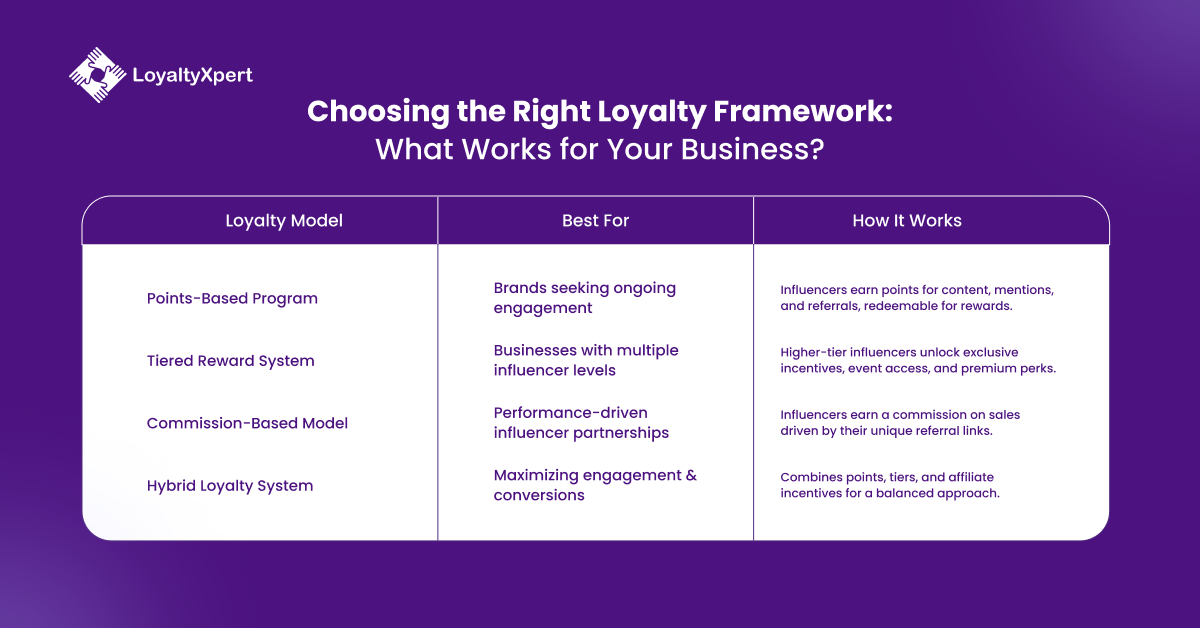 LoyaltyXpert

Choosing the Right Loyalty Framework:
What Works for Your Business?

| Loyalty Model | Best For | How It Works |
|---|---|---|
| Points-Based Program | Brands seeking ongoing engagement | Influencers earn points for content, mentions, and referrals, redeemable for rewards. |
| Tiered Reward System | Businesses with multiple influencer levels | Higher-tier influencers unlock exclusive incentives, event access, and premium perks. |
| Commission-Based Model | Performance-driven influencer partnerships | Influencers earn a commission on sales driven by their unique referral links. |
| Hybrid Loyalty System | Maximizing engagement & conversions | Combines points, tiers, and affiliate incentives for a balanced approach. |